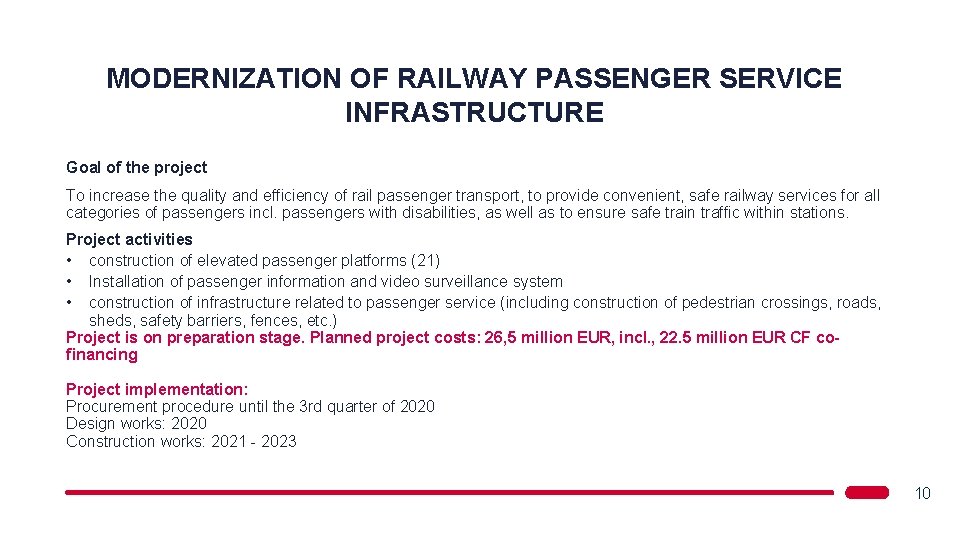 MODERNIZATION OF RAILWAY PASSENGER SERVICE INFRASTRUCTURE

Goal of the project

To increase the quality and efficiency of rail passenger transport, to provide convenient, safe railway services for all categories of passengers incl. passengers with disabilities, as well as to ensure safe train traffic within stations.

Project activities
• construction of elevated passenger platforms (21)
• Installation of passenger information and video surveillance system
• construction of infrastructure related to passenger service (including construction of pedestrian crossings, roads, sheds, safety barriers, fences, etc.)
Project is on preparation stage. Planned project costs: 26,5 million EUR, incl., 22.5 million EUR CF co-financing

Project implementation:
Procurement procedure until the 3rd quarter of 2020
Design works: 2020
Construction works: 2021 - 2023

10